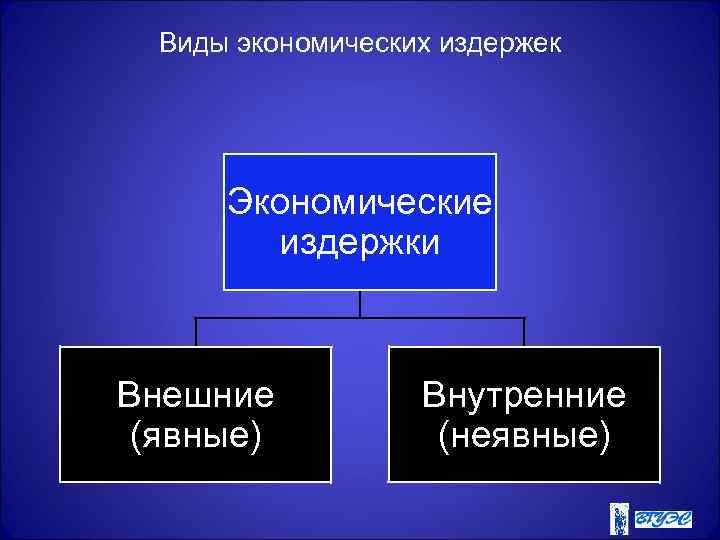 Виды экономических издержек

Экономические издержки

Внешние (явные)

Внутренние (неявные)

ВГУЭС